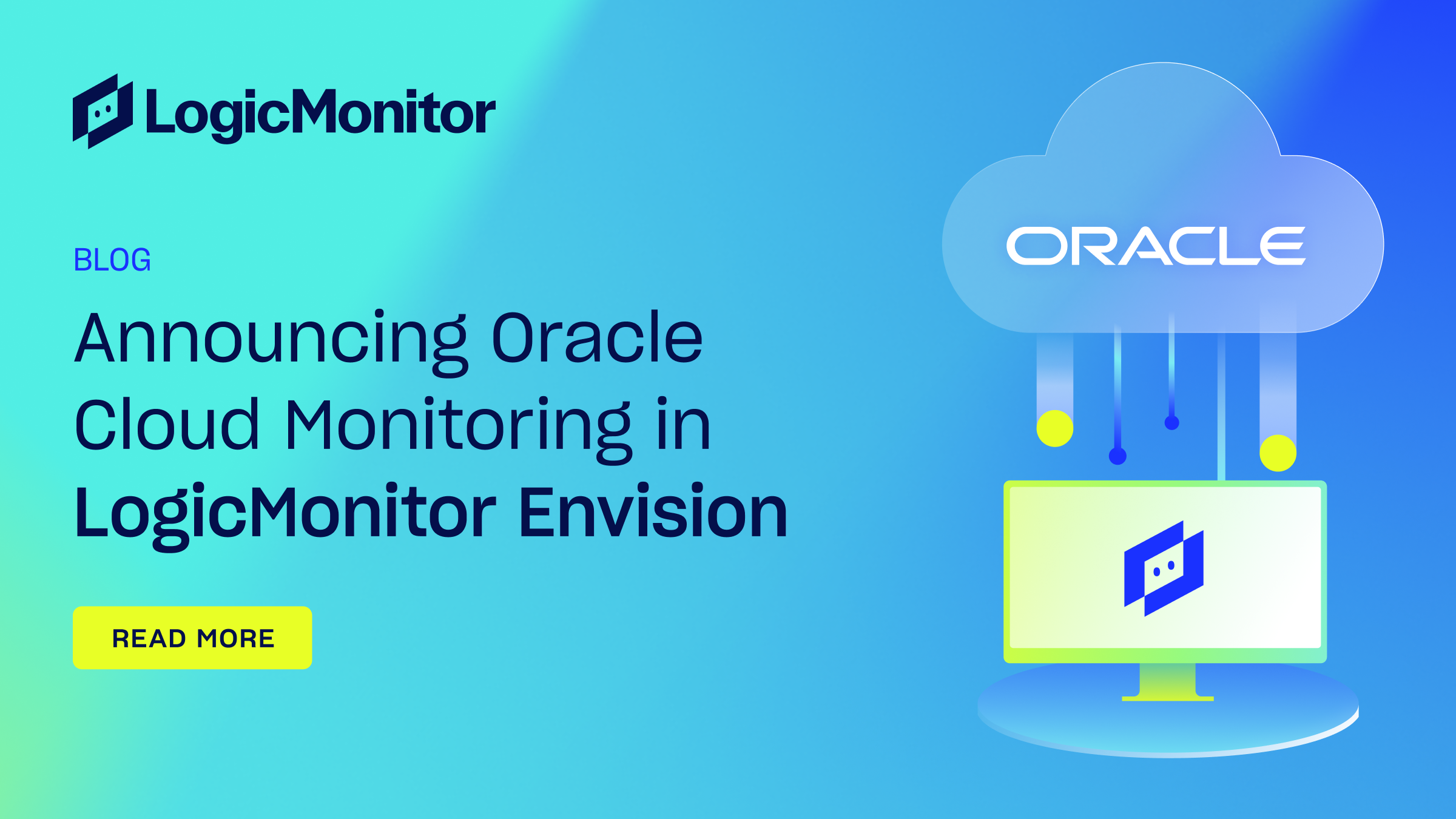 LogicMonitor

BLOG

Announcing Oracle Cloud Monitoring in LogicMonitor Envision

READ MORE

ORACLE